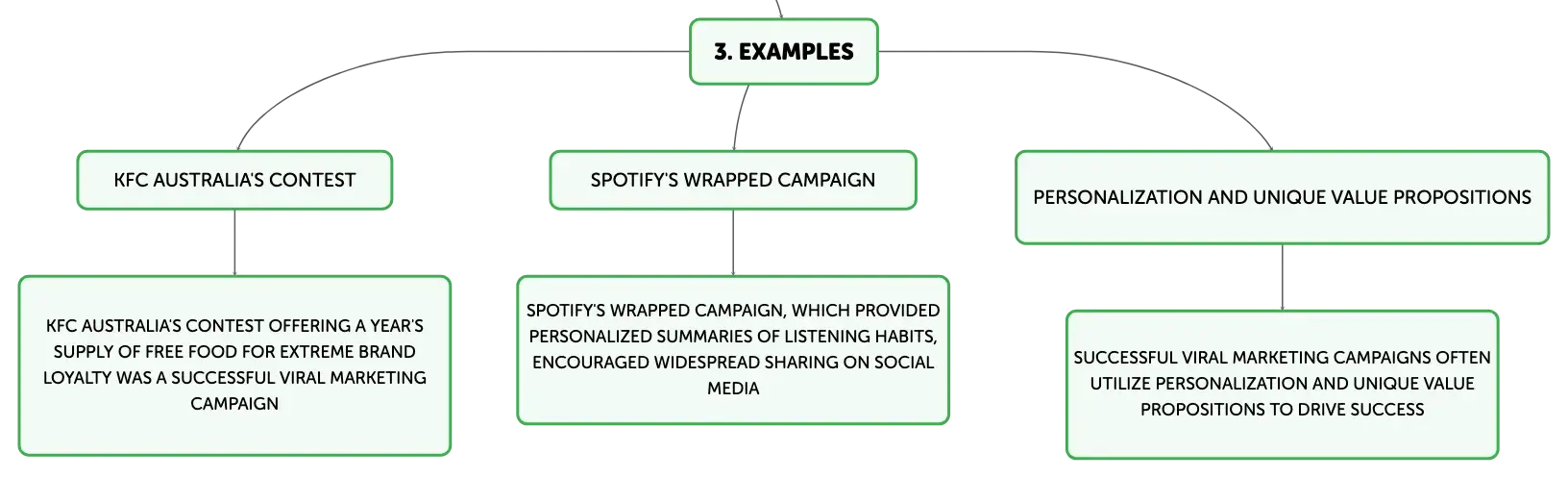 3. EXAMPLES

KFC AUSTRALIA'S CONTEST

KFC AUSTRALIA'S CONTEST OFFERING A YEAR'S SUPPLY OF FREE FOOD FOR EXTREME BRAND LOYALTY WAS A SUCCESSFUL VIRAL MARKETING CAMPAIGN

SPOTIFY'S WRAPPED CAMPAIGN

SPOTIFY'S WRAPPED CAMPAIGN, WHICH PROVIDED PERSONALIZED SUMMARIES OF LISTENING HABITS, ENCOURAGED WIDESPREAD SHARING ON SOCIAL MEDIA

PERSONALIZATION AND UNIQUE VALUE PROPOSITIONS

SUCCESSFUL VIRAL MARKETING CAMPAIGNS OFTEN UTILIZE PERSONALIZATION AND UNIQUE VALUE PROPOSITIONS TO DRIVE SUCCESS